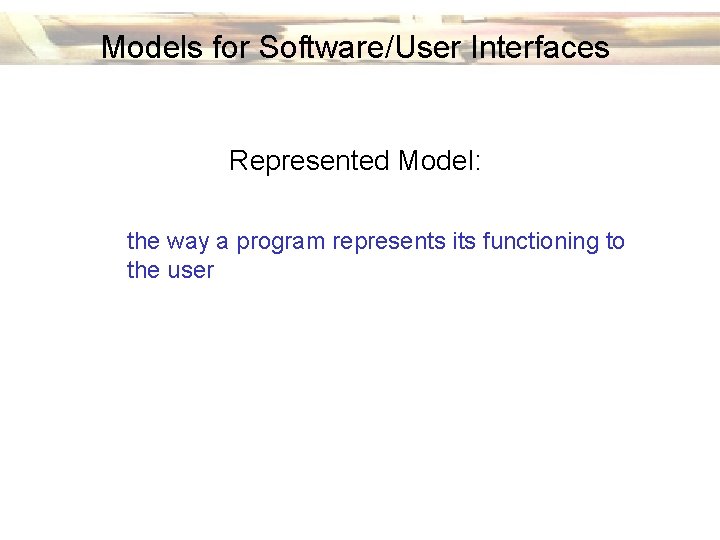 Models for Software/User Interfaces

Represented Model:

the way a program represents its functioning to the user